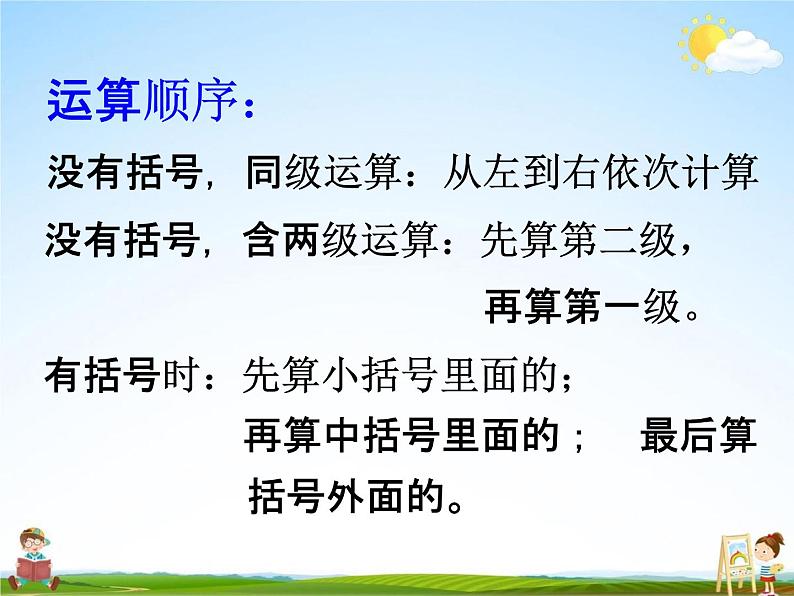 运算顺序：

没有括号，同级运算：从左到右依次计算

没有括号，含两级运算：先算第二级，再算第一级。

有括号时：先算小括号里面的；再算中括号里面的； 最后算括号外面的。